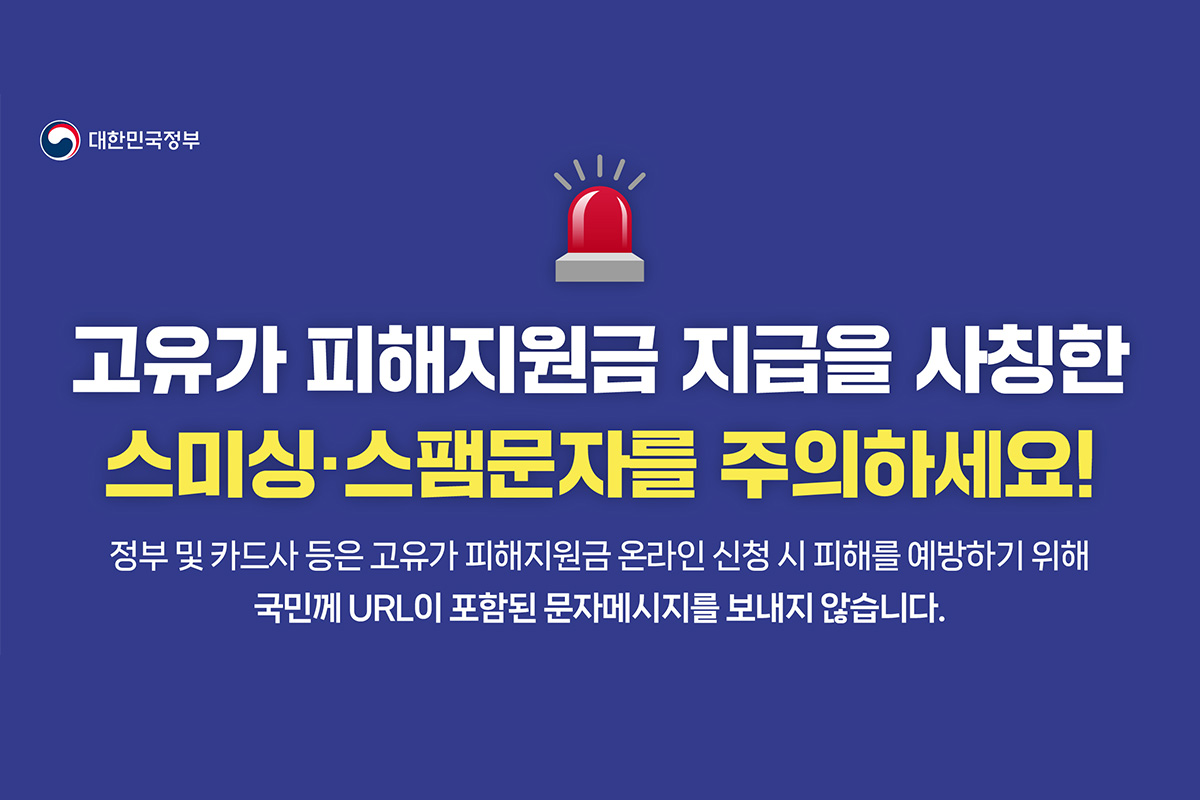 대한민국정부

고유가 피해지원금 지급을 사칭한
스미싱·스팸문자를 주의하세요!

정부 및 카드사 등은 고유가 피해지원금 온라인 신청 시 피해를 예방하기 위해
국민께 URL이 포함된 문자메시지를 보내지 않습니다.